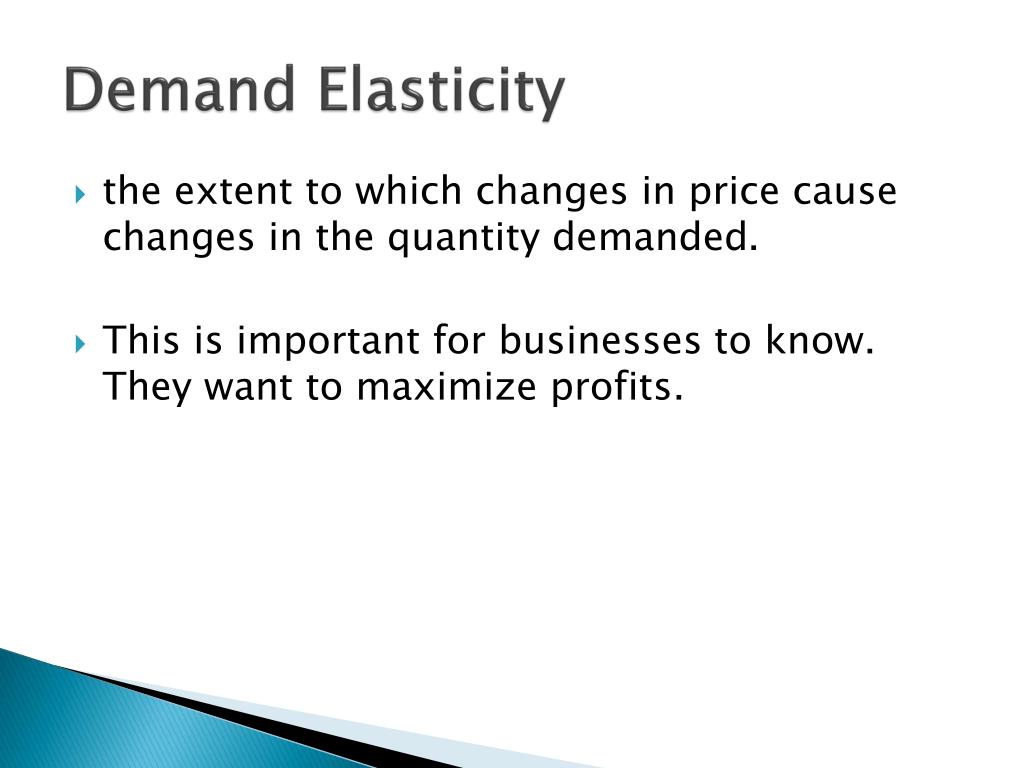 Demand Elasticity

the extent to which changes in price cause changes in the quantity demanded.

This is important for businesses to know. They want to maximize profits.